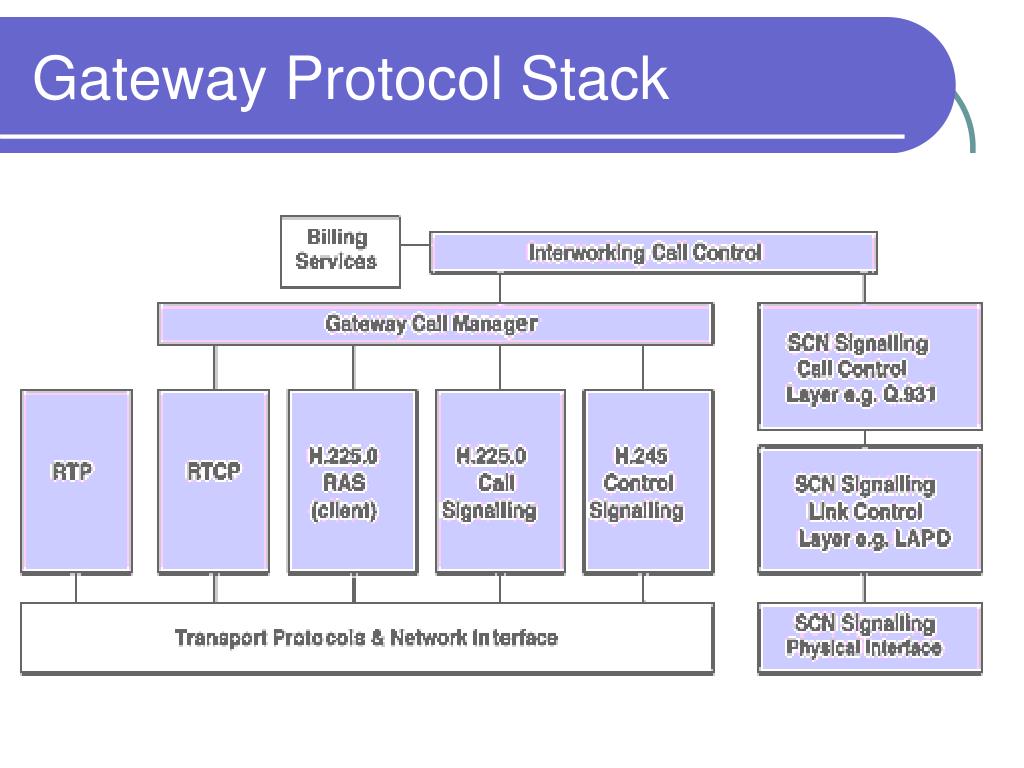 Gateway Protocol Stack

Billing Services

Interworking Call Control

Gateway Call Manager

SCN Signalling Call Control Layer e.g. Q.931

RTP

RTCP

H.225.0 RAS (client)

H.225.0 Call Signalling

H.245 Control Signalling

SCN Signalling Link Control Layer e.g. LAPD

Transport Protocols & Network Interface

SCN Signalling Physical Interface